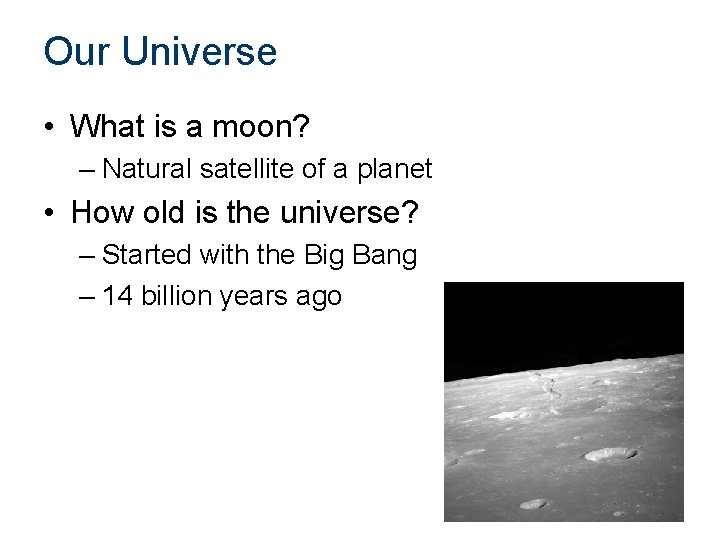 Our Universe

• What is a moon?

– Natural satellite of a planet

• How old is the universe?

– Started with the Big Bang

– 14 billion years ago